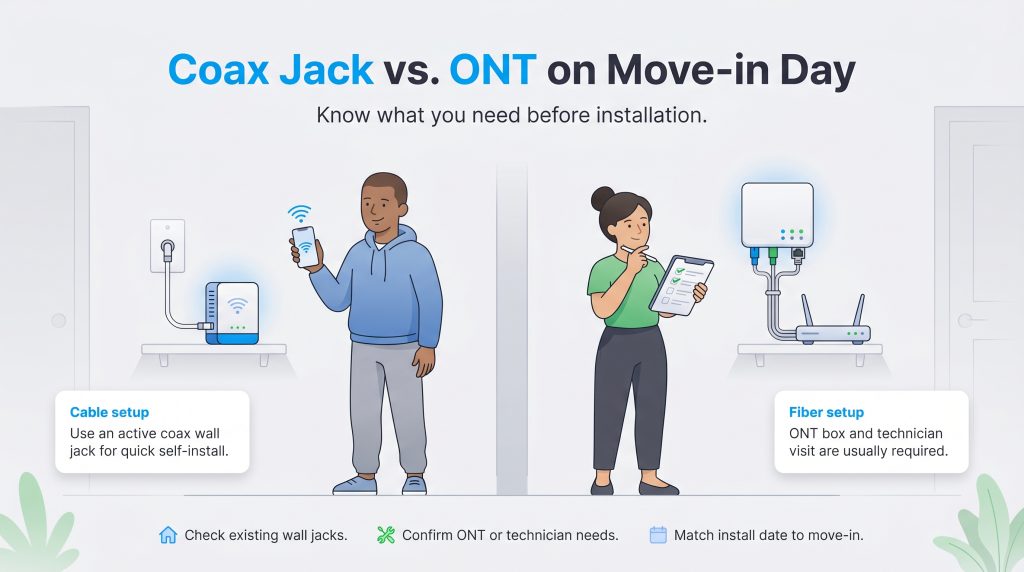 Coax Jack vs. ONT on Move-in Day

Know what you need before installation.

Cable setup
Use an active coax wall jack for quick self-install.

Fiber setup
ONT box and technician visit are usually required.

Check existing wall jacks.

Confirm ONT or technician needs.

Match install date to move-in.